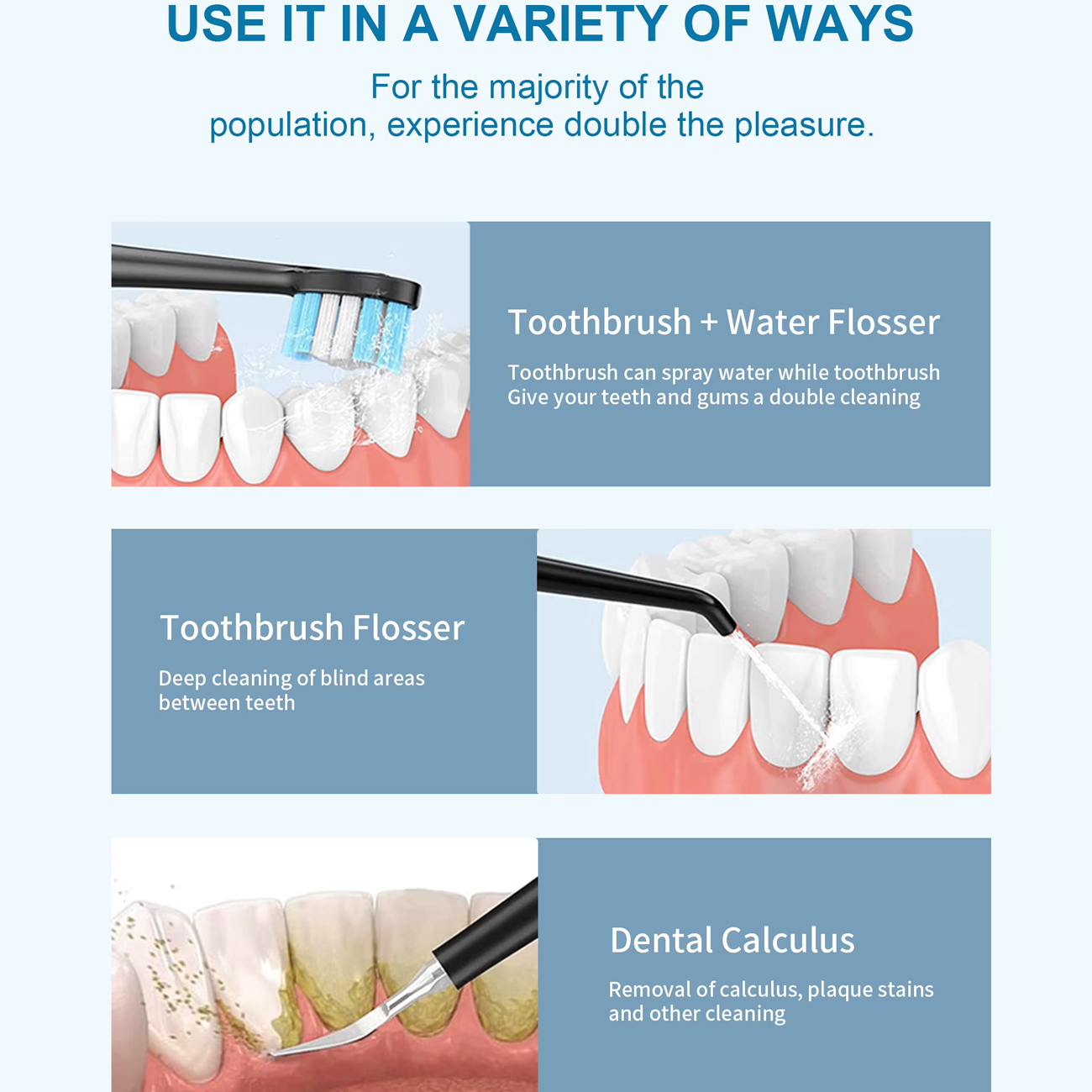 USE IT IN A VARIETY OF WAYS

For the majority of the population, experience double the pleasure.

Toothbrush + Water Flosser

Toothbrush can spray water while toothbrush Give your teeth and gums a double cleaning

Toothbrush Flosser

Deep cleaning of blind areas between teeth

Dental Calculus

Removal of calculus, plaque stains and other cleaning